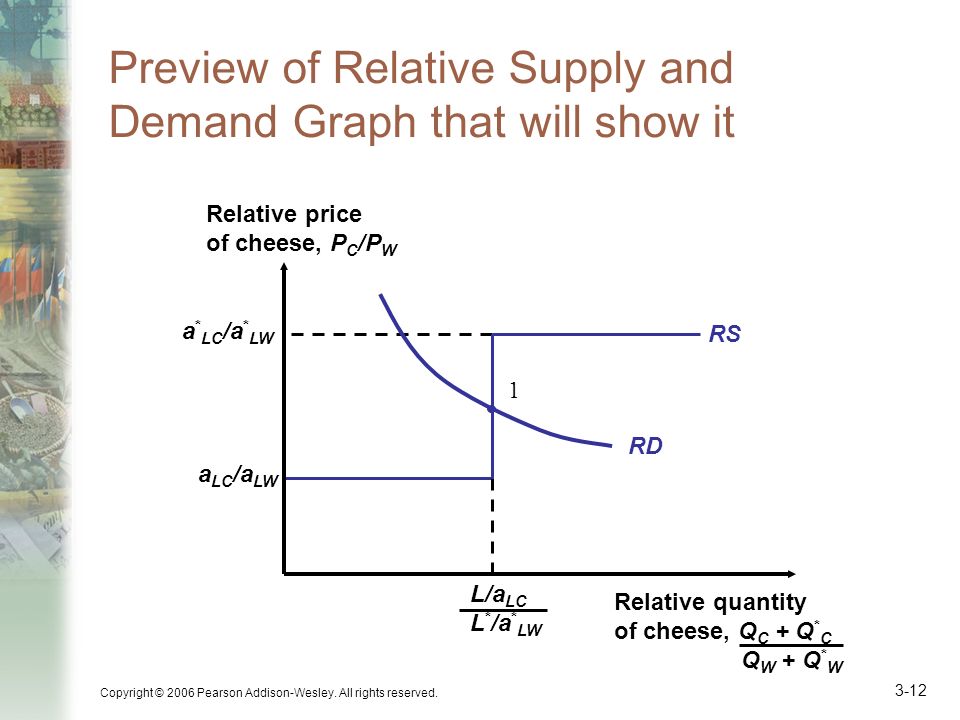 Preview of Relative Supply and Demand Graph that will show it

Relative price of cheese, $P_C/P_W$

$a^*_{LC}/a^*_{LW}$

RS

1

RD

$a_{LC}/a_{LW}$

$\frac{L/a_{LC}}{L^*/a^*_{LW}}$

Relative quantity of cheese, $\frac{Q_C + Q^*_C}{Q_W + Q^*_W}$

Copyright © 2006 Pearson Addison-Wesley. All rights reserved.

3-12